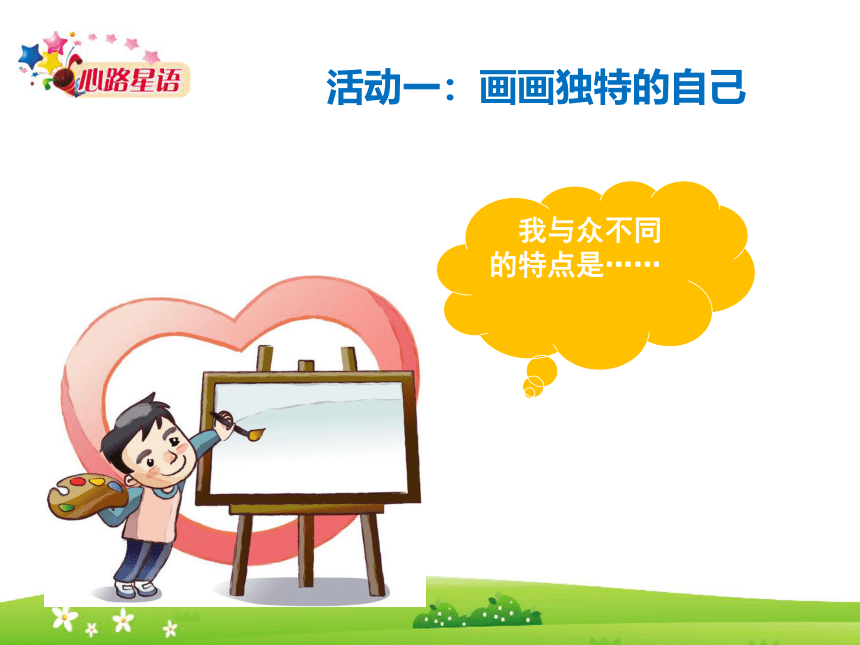 心路星语

活动一：画画独特的自己

我与众不同的特点是……